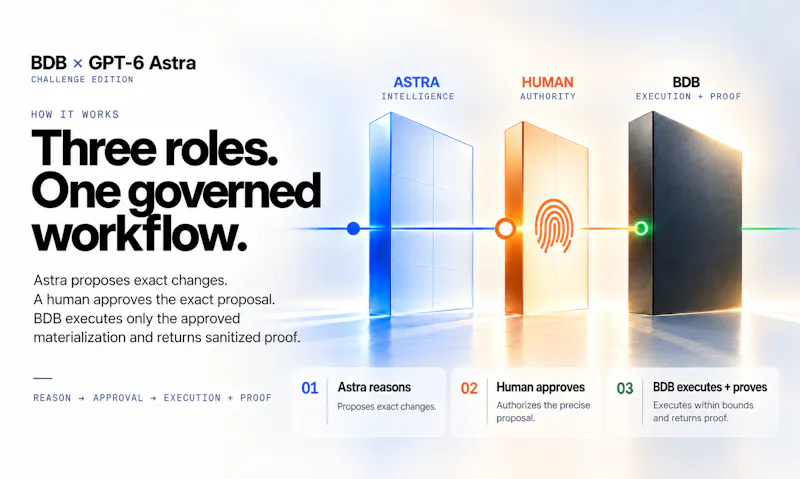 BDB × GPT-6 Astra
CHALLENGE EDITION

HOW IT WORKS

Three roles. One governed workflow.

Astra proposes exact changes. A human approves the exact proposal. BDB executes only the approved materialization and returns sanitized proof.

REASON → APPROVAL → EXECUTION + PROOF

ASTRA
INTELLIGENCE

HUMAN
AUTHORITY

BDB
EXECUTION + PROOF

01 Astra reasons
Proposes exact changes.

02 Human approves
Authorizes the precise proposal.

03 BDB executes + proves
Executes within bounds and returns proof.